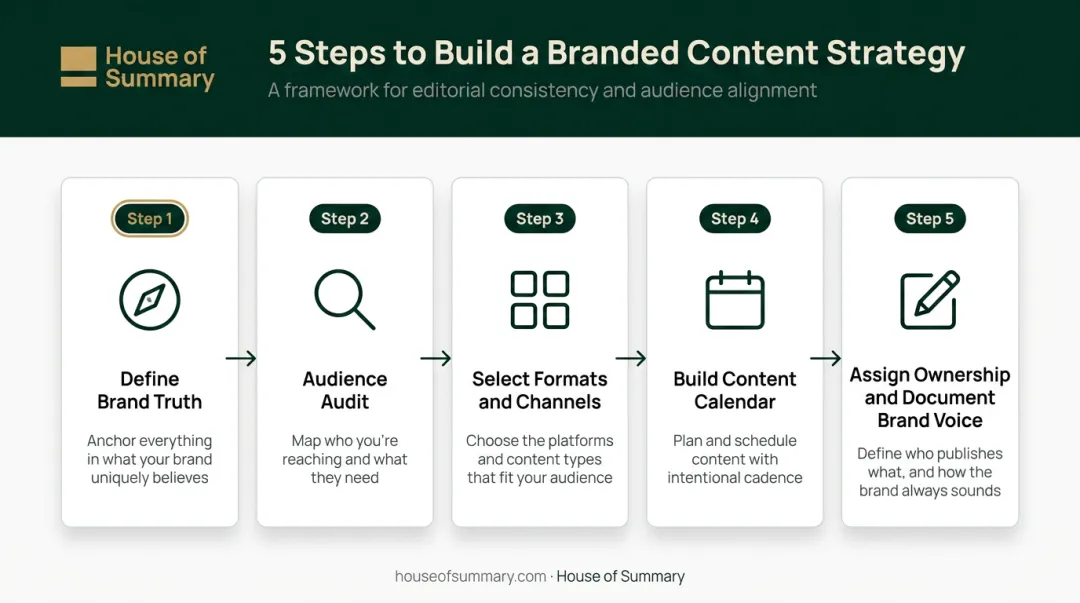 House of Summary

5 Steps to Build a Branded Content Strategy

A framework for editorial consistency and audience alignment

Step 1

Define Brand Truth

Anchor everything in what your brand uniquely believes

Step 2

Audience Audit

Map who you're reaching and what they need

Step 3

Select Formats and Channels

Choose the platforms and content types that fit your audience

Step 4

Build Content Calendar

Plan and schedule content with intentional cadence

Step 5

Assign Ownership and Document Brand Voice

Define who publishes what, and how the brand always sounds

houseofsummary.com · House of Summary